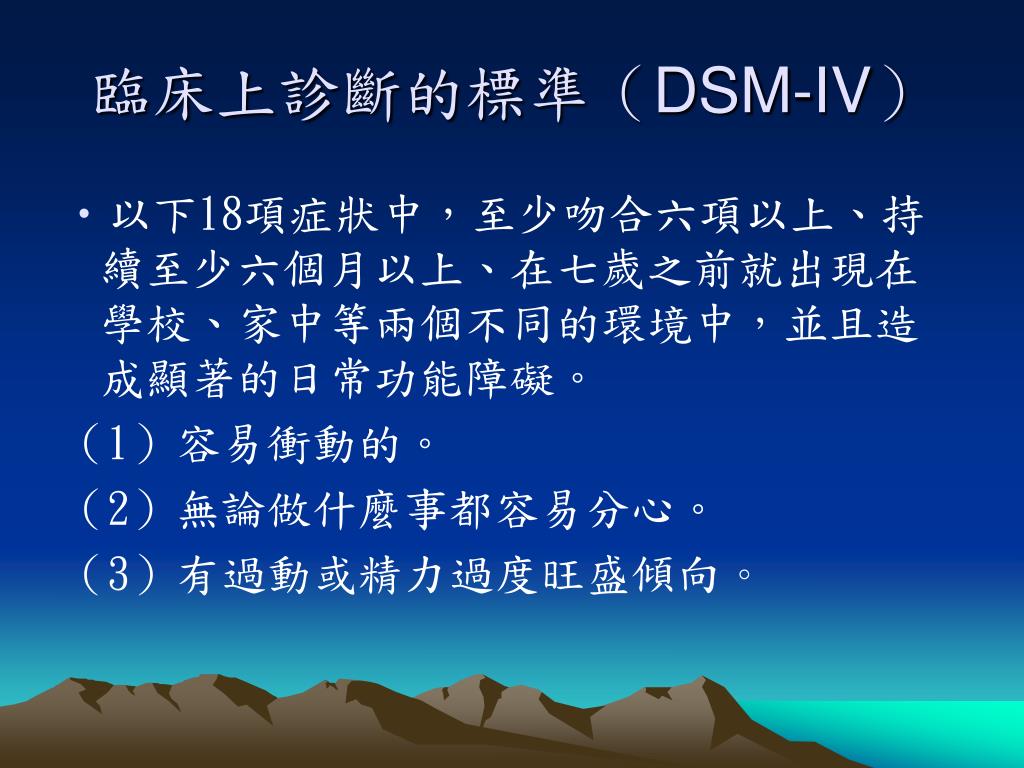 臨床上診斷的標準（DSM-IV）

• 以下18項症狀中，至少吻合六項以上、持續至少六個月以上、在七歲之前就出現在學校、家中等兩個不同的環境中，並且造成顯著的日常功能障礙。

（1）容易衝動的。

（2）無論做什麼事都容易分心。

（3）有過動或精力過度旺盛傾向。